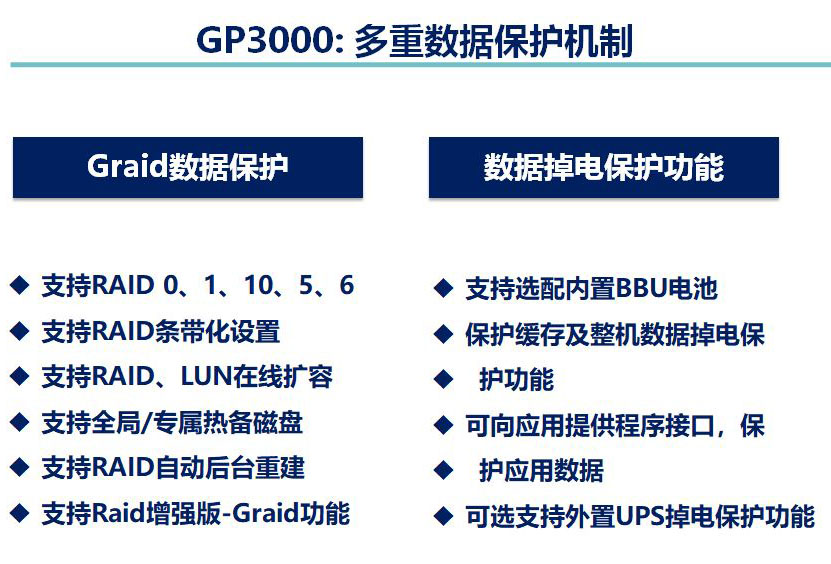 GP3000: 多重数据保护机制

Graid数据保护

◆ 支持RAID 0、1、10、5、6
◆ 支持RAID条带化设置
◆ 支持RAID、LUN在线扩容
◆ 支持全局/专属热备磁盘
◆ 支持RAID自动后台重建
◆ 支持Raid增强版-Graid功能

数据掉电保护功能

◆ 支持选配内置BBU电池
◆ 保护缓存及整机数据掉电保
◆ 护功能
◆ 可向应用提供程序接口，保
◆ 护应用数据
◆ 可选支持外置UPS掉电保护功能